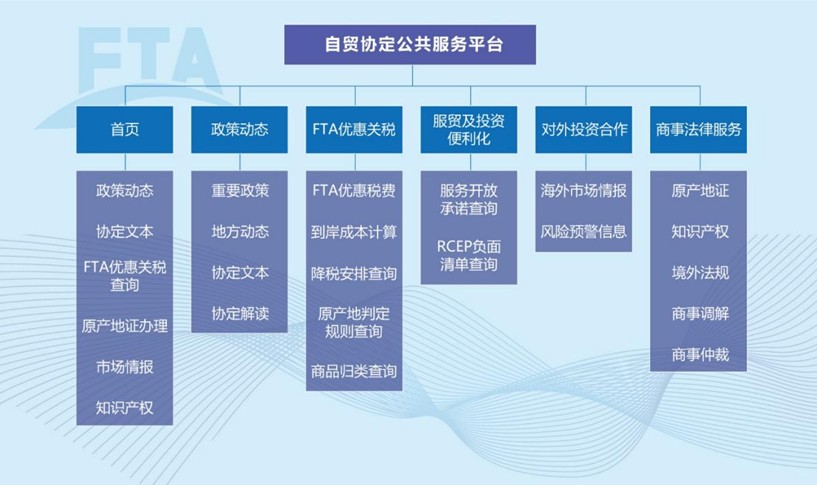 FTA

自贸协定公共服务平台

首页
政策动态
协定文本
FTA优惠关税查询
原产地证办理
市场情报
知识产权

政策动态
重要政策
地方动态
协定文本
协定解读

FTA优惠关税
FTA优惠税费
到岸成本计算
降税安排查询
原产地判定规则查询
商品归类查询

服贸及投资便利化
服务开放承诺查询
RCEP负面清单查询

对外投资合作
海外市场情报
风险预警信息

商事法律服务
原产地证
知识产权
境外法规
商事调解
商事仲裁